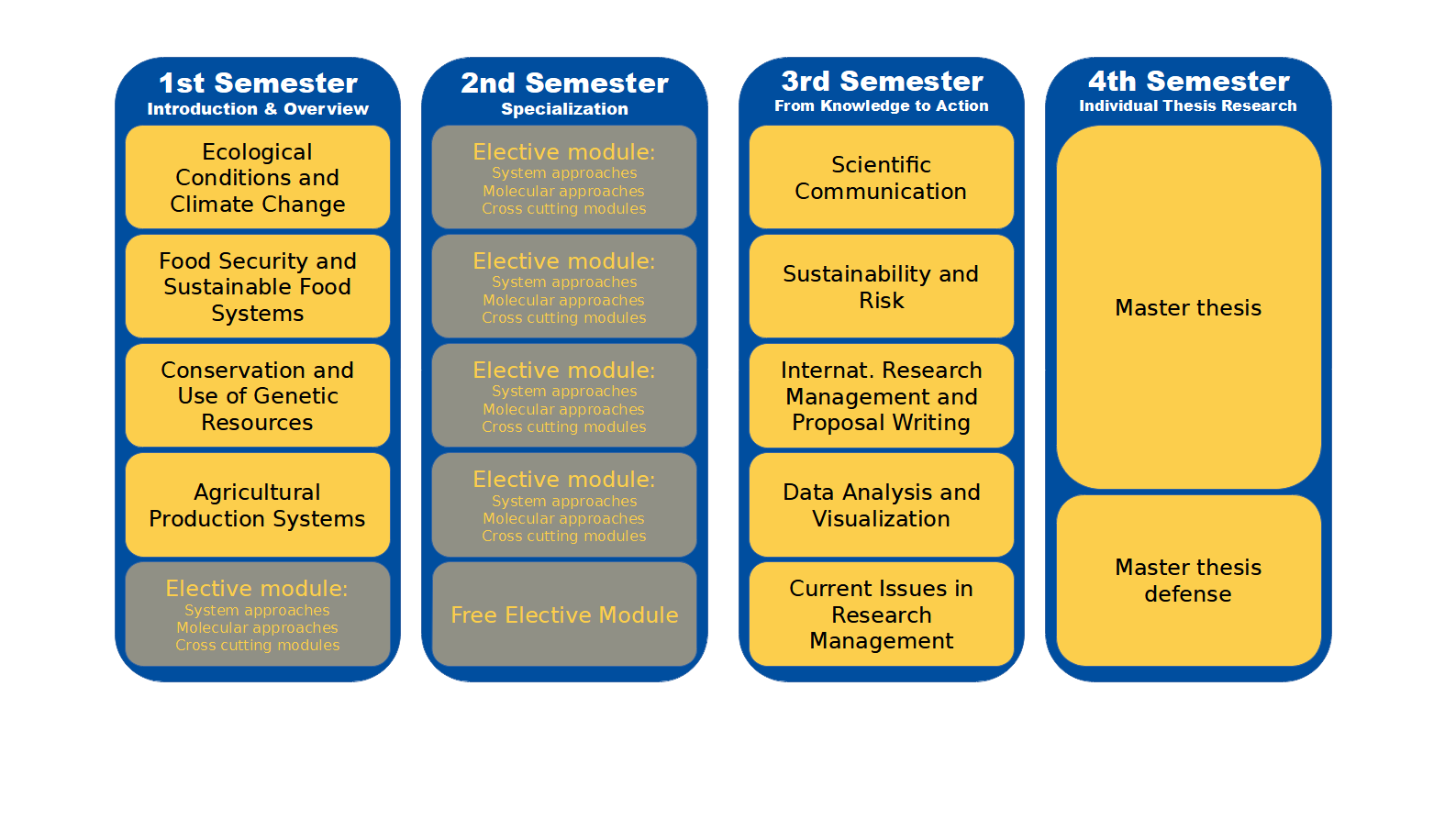 1st Semester
Introduction & Overview

Ecological Conditions and Climate Change

Food Security and Sustainable Food Systems

Conservation and Use of Genetic Resources

Agricultural Production Systems

Elective module:
System approaches
Molecular approaches
Cross cutting modules

2nd Semester
Specialization

Elective module:
System approaches
Molecular approaches
Cross cutting modules

Elective module:
System approaches
Molecular approaches
Cross cutting modules

Elective module:
System approaches
Molecular approaches
Cross cutting modules

Elective module:
System approaches
Molecular approaches
Cross cutting modules

Free Elective Module

3rd Semester
From Knowledge to Action

Scientific Communication

Sustainability and Risk

Internat. Research Management and Proposal Writing

Data Analysis and Visualization

Current Issues in Research Management

4th Semester
Individual Thesis Research

Master thesis

Master thesis defense